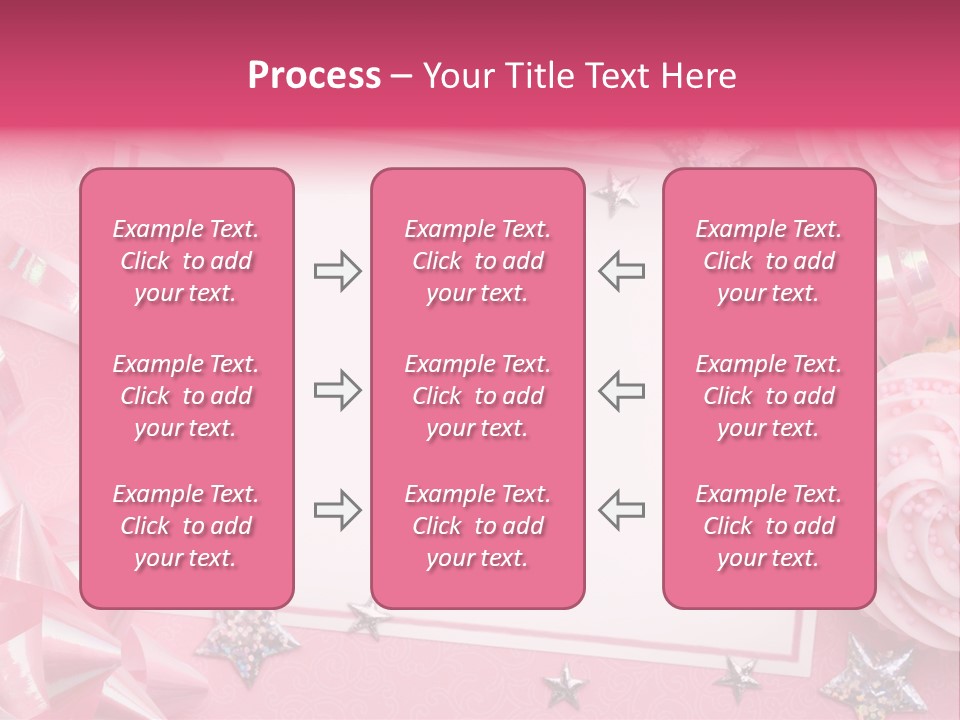 Process – Your Title Text Here

Example Text. Click to add your text.

Example Text. Click to add your text.

Example Text. Click to add your text.

Example Text. Click to add your text.

Example Text. Click to add your text.

Example Text. Click to add your text.

Example Text. Click to add your text.

Example Text. Click to add your text.

Example Text. Click to add your text.